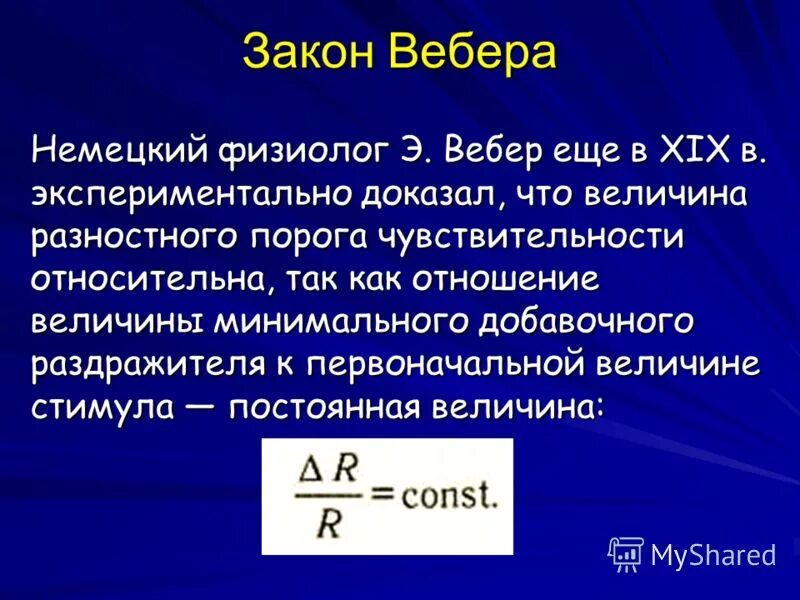 Закон Вебера

Немецкий физиолог Э. Вебер еще в XIX в. экспериментально доказал, что величина разностного порога чувствительности относительна, так как отношение величины минимального добавочного раздражителя к первоначальной величине стимула — постоянная величина:

$\frac{\Delta R}{R} = \text{const.}$

MyShared